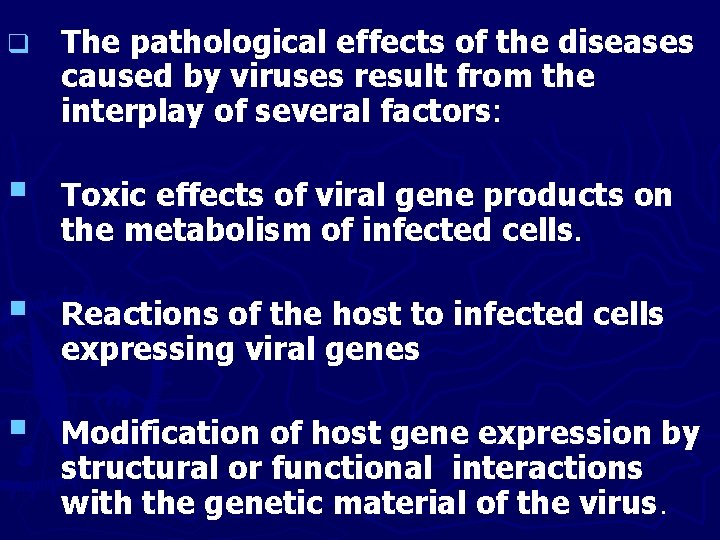 The pathological effects of the diseases caused by viruses result from the interplay of several factors:

Toxic effects of viral gene products on the metabolism of infected cells.

Reactions of the host to infected cells expressing viral genes

Modification of host gene expression by structural or functional interactions with the genetic material of the virus.